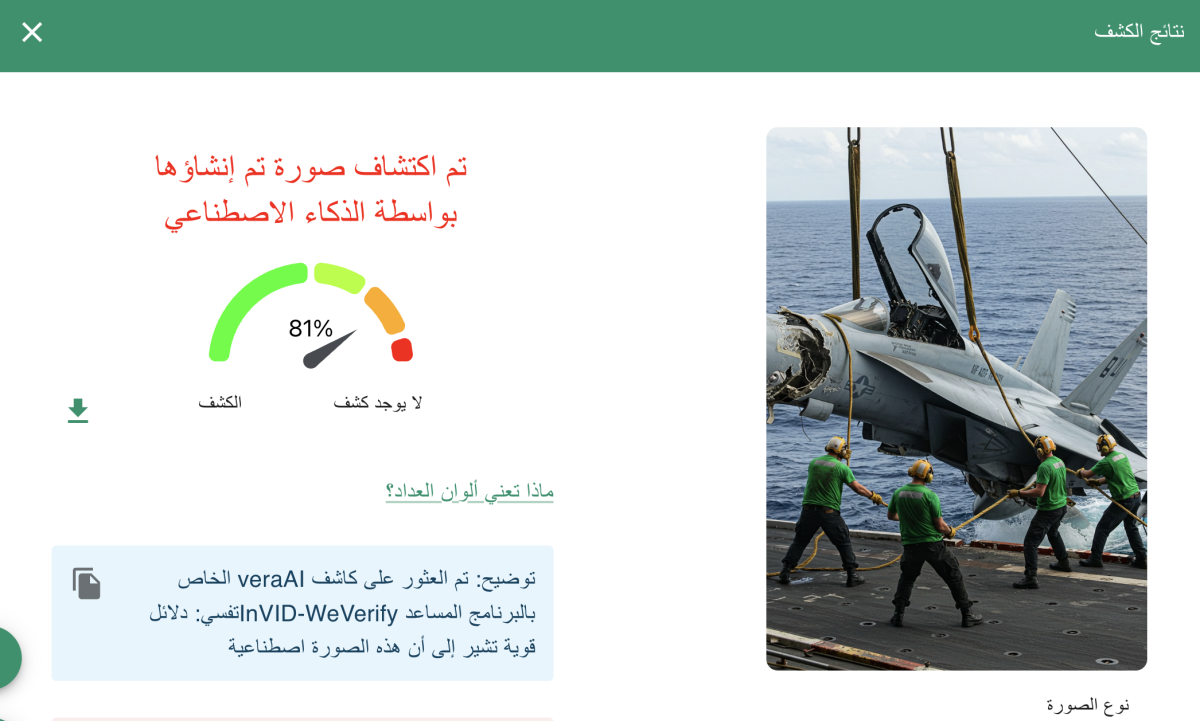 نتائج الكشف

تم اكتشاف صورة تم إنشاؤها بواسطة الذكاء الاصطناعي

81%

لا يوجد كشف
الكشف

ماذا تعني ألوان العداد؟

توضيح: تم العثور على كاشف veraAI الخاص بالبرنامج المساعد InVID-WeVerifyتفسي: دلائل قوية تشير إلى أن هذه الصورة اصطناعية

نوع الصورة